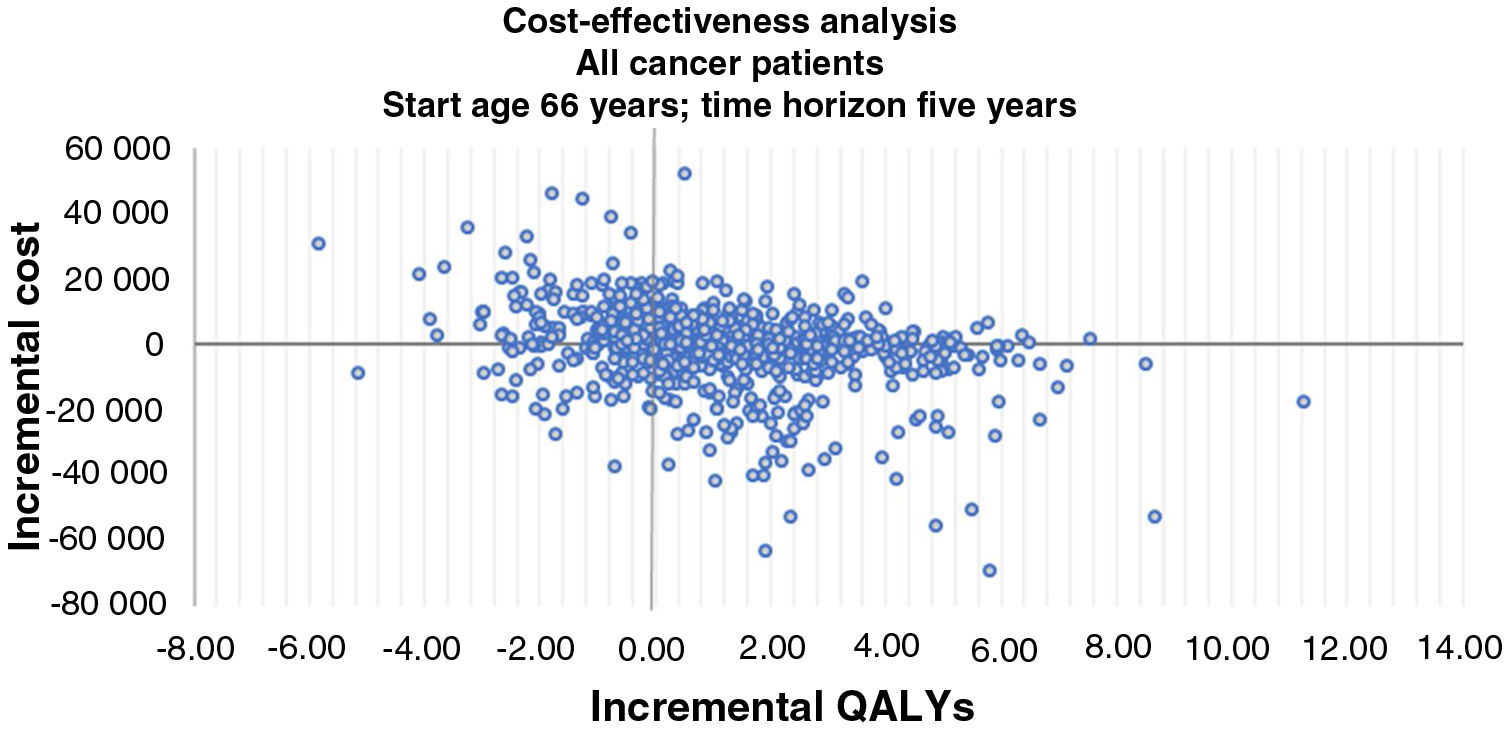 Cost-effectiveness analysis
All cancer patients
Start age 66 years; time horizon five years

Incremental cost

60 000
40 000
20 000
0
-20 000
-40 000
-60 000
-80 000

-8.00 -6.00 -4.00 -2.00 0.00 2.00 4.00 6.00 8.00 10.00 12.00 14.00

Incremental QALYs